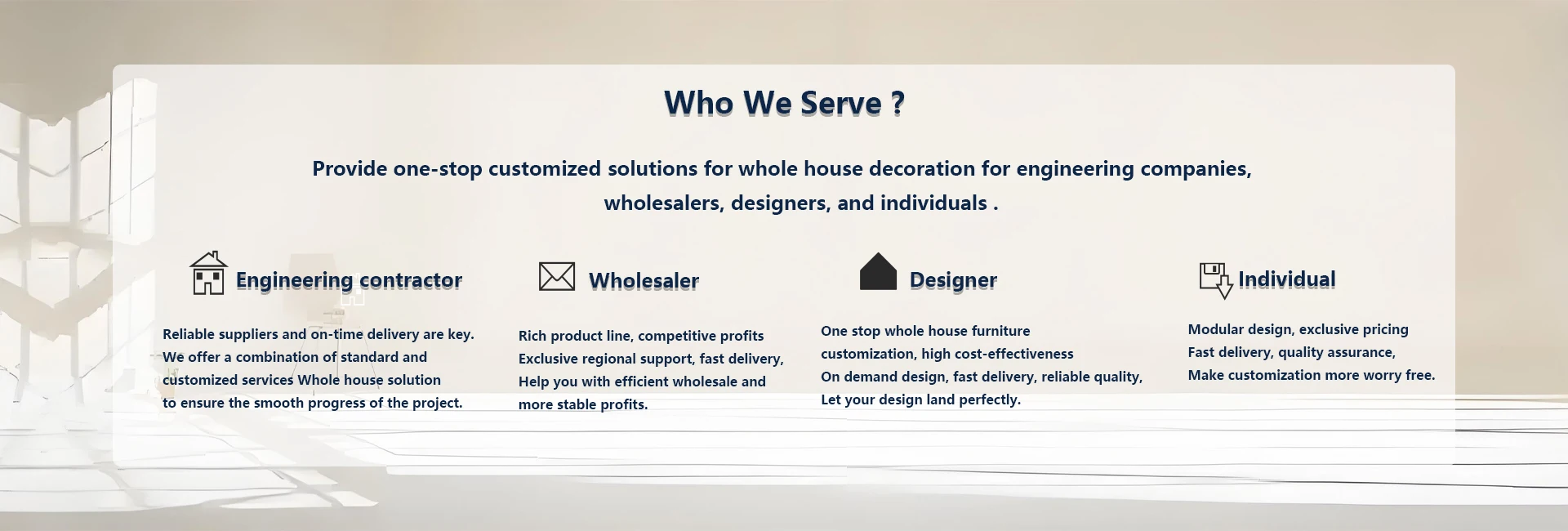 Who We Serve ?

Provide one-stop customized solutions for whole house decoration for engineering companies, wholesalers, designers, and individuals .

Engineering contractor

Reliable suppliers and on-time delivery are key. We offer a combination of standard and customized services Whole house solution to ensure the smooth progress of the project.

Wholesaler

Rich product line, competitive profits
Exclusive regional support, fast delivery,
Help you with efficient wholesale and more stable profits.

Designer

One stop whole house furniture customization, high cost-effectiveness
On demand design, fast delivery, reliable quality,
Let your design land perfectly.

Individual

Modular design, exclusive pricing
Fast delivery, quality assurance,
Make customization more worry free.